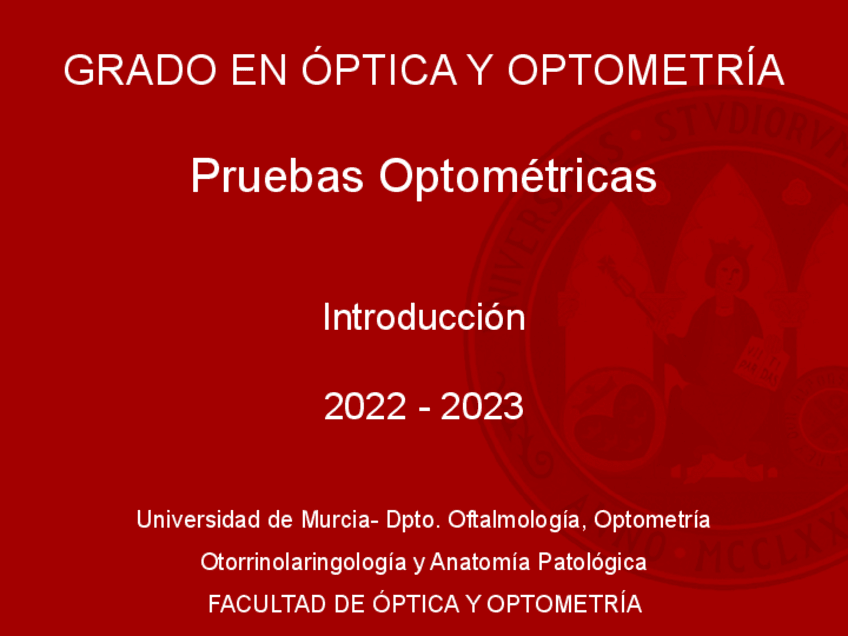 GRADO EN ÓPTICA Y OPTOMETRÍA

Pruebas Optométricas

Introducción

2022 - 2023

Universidad de Murcia- Dpto. Oftalmología, Optometría

Otorrinolaringología y Anatomía Patológica

FACULTAD DE ÓPTICA Y OPTOMETRÍA